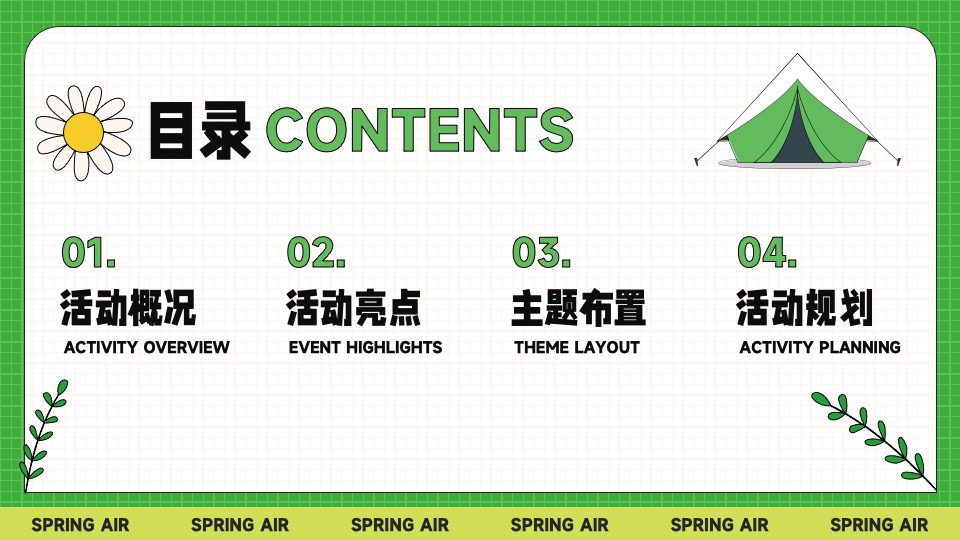 目录 CONTENTS

01.
活动概况
ACTIVITY OVERVIEW

02.
活动亮点
EVENT HIGHLIGHTS

03.
主题布置
THEME LAYOUT

04.
活动规划
ACTIVITY PLANNING

SPRING AIR SPRING AIR SPRING AIR SPRING AIR SPRING AIR SPRING AIR